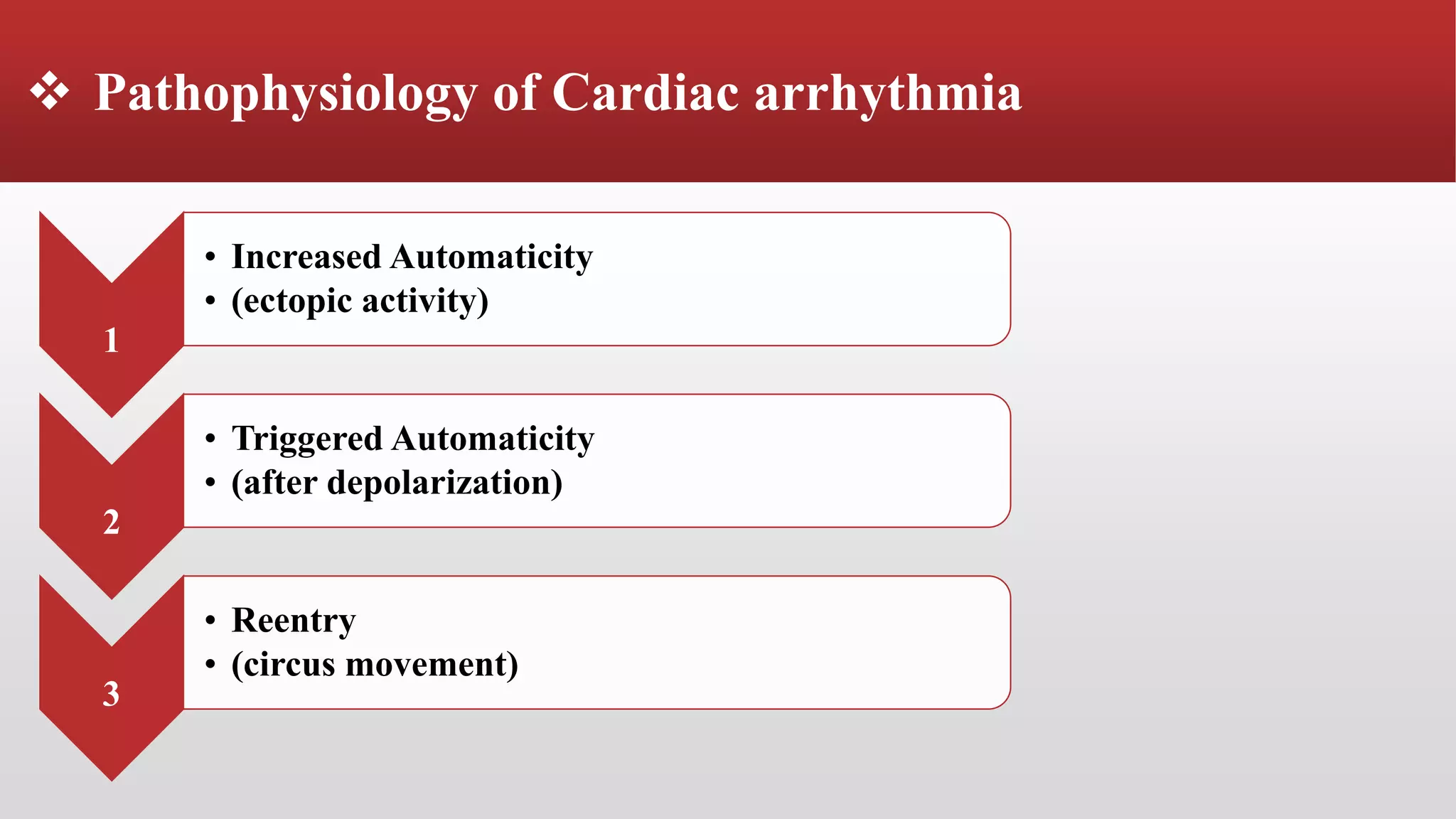 ❖ Pathophysiology of Cardiac arrhythmia

1

• Increased Automaticity
• (ectopic activity)

2

• Triggered Automaticity
• (after depolarization)

3

• Reentry
• (circus movement)